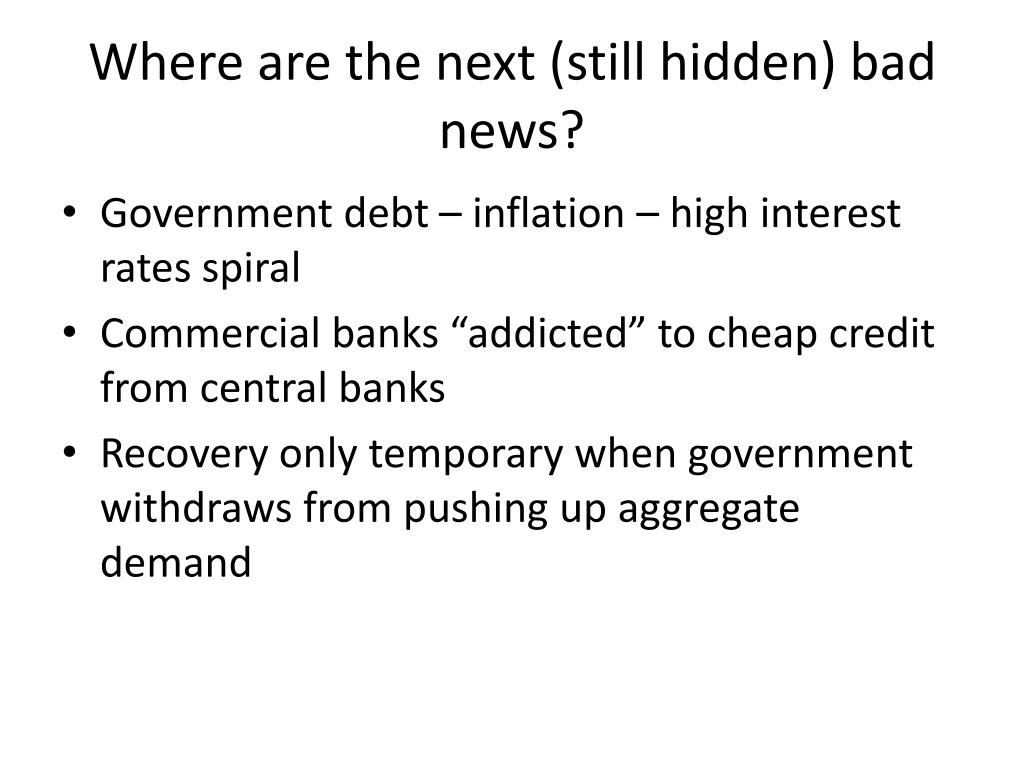 Where are the next (still hidden) bad news?

• Government debt – inflation – high interest rates spiral
• Commercial banks “addicted” to cheap credit from central banks
• Recovery only temporary when government withdraws from pushing up aggregate demand